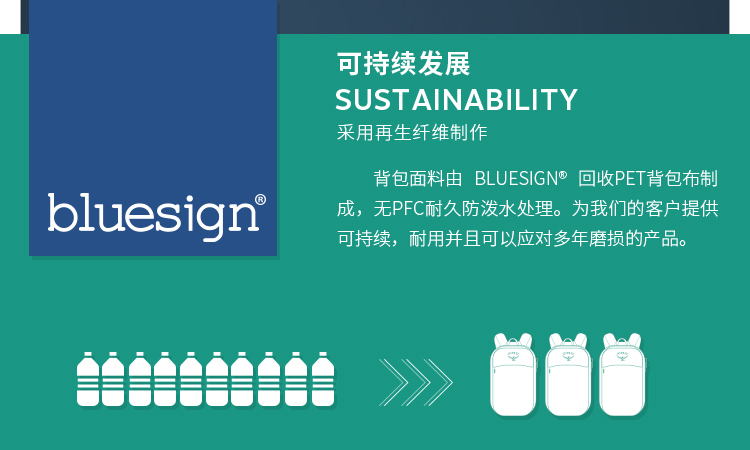 bluesign®

可持续发展
SUSTAINABILITY
采用再生纤维制作

背包面料由 BLUESIGN® 回收PET背包布制成，无PFC耐久防泼水处理。为我们的客户提供可持续，耐用并且可以应对多年磨损的产品。